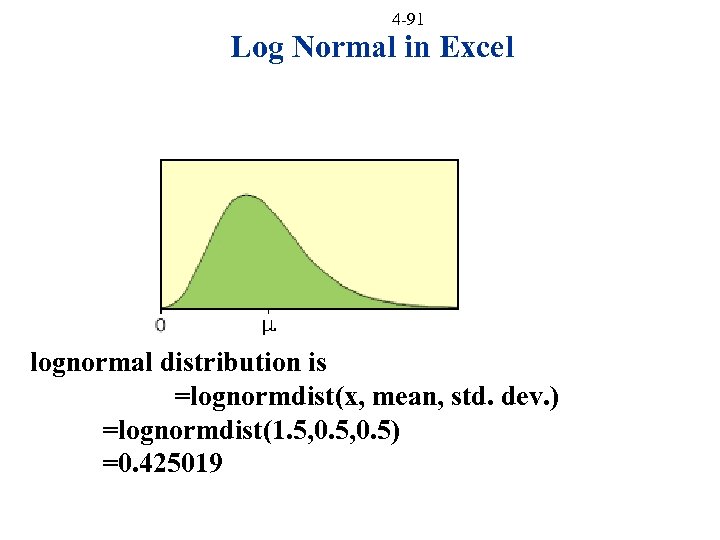 4-91
Log Normal in Excel

0
$\mu$

lognormal distribution is
=lognormdist(x, mean, std. dev.)
=lognormdist(1.5,0.5,0.5)
=0.425019